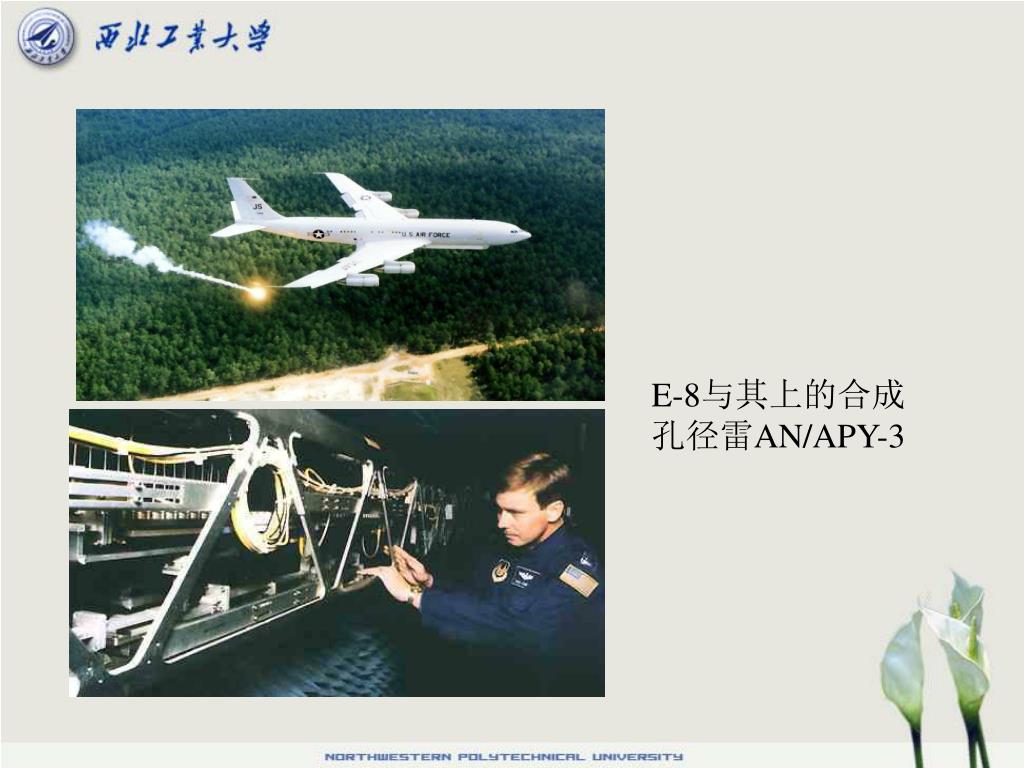 西北工業大學

JS

U.S. AIR FORCE

E-8与其上的合成孔径雷AN/APY-3

NORTHWESTERN POLYTECHNICAL UNIVERSITY